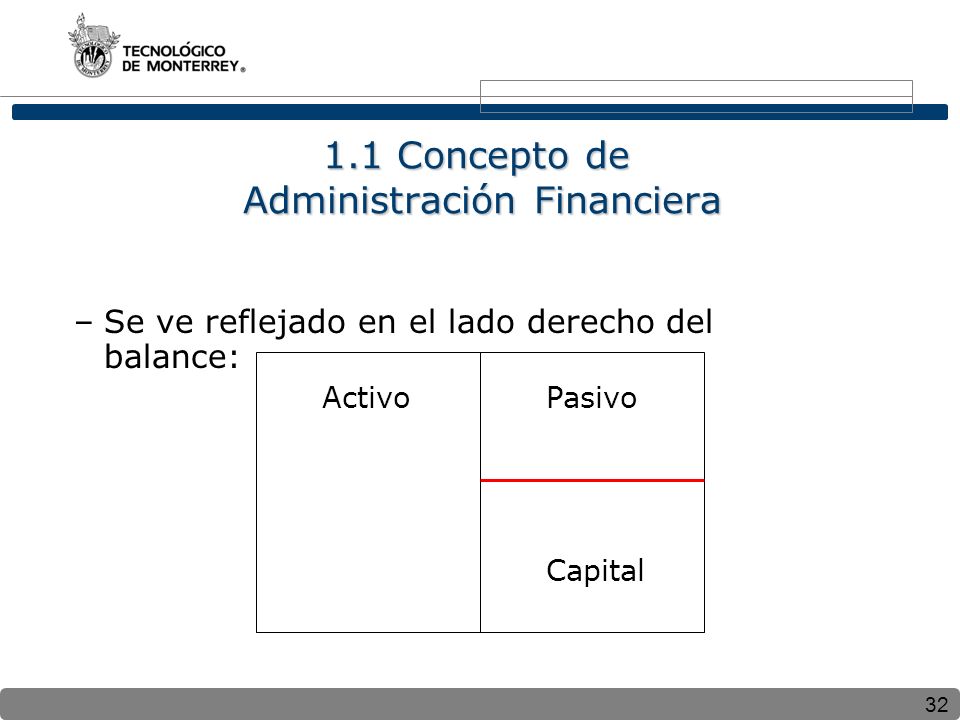 TECNOLÓGICO DE MONTERREY®

1.1 Concepto de Administración Financiera

– Se ve reflejado en el lado derecho del balance:

Activo

Pasivo

Capital

32